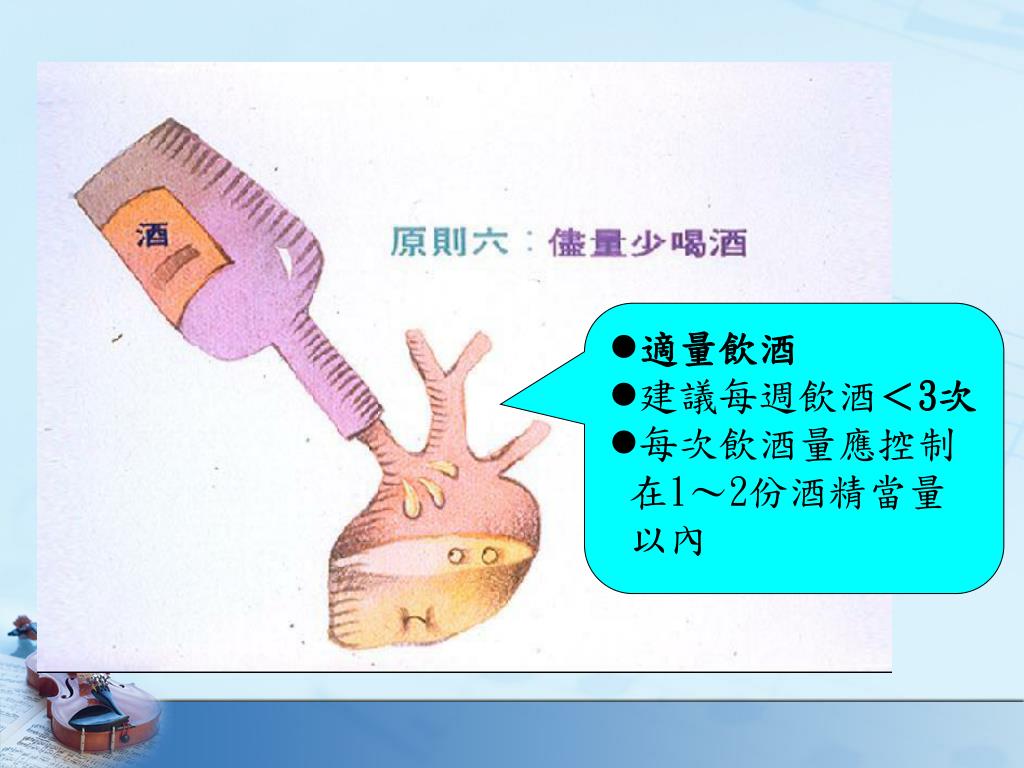 酒

原則六：儘量少喝酒

●適量飲酒
●建議每週飲酒＜3次
●每次飲酒量應控制在1～2份酒精當量以內